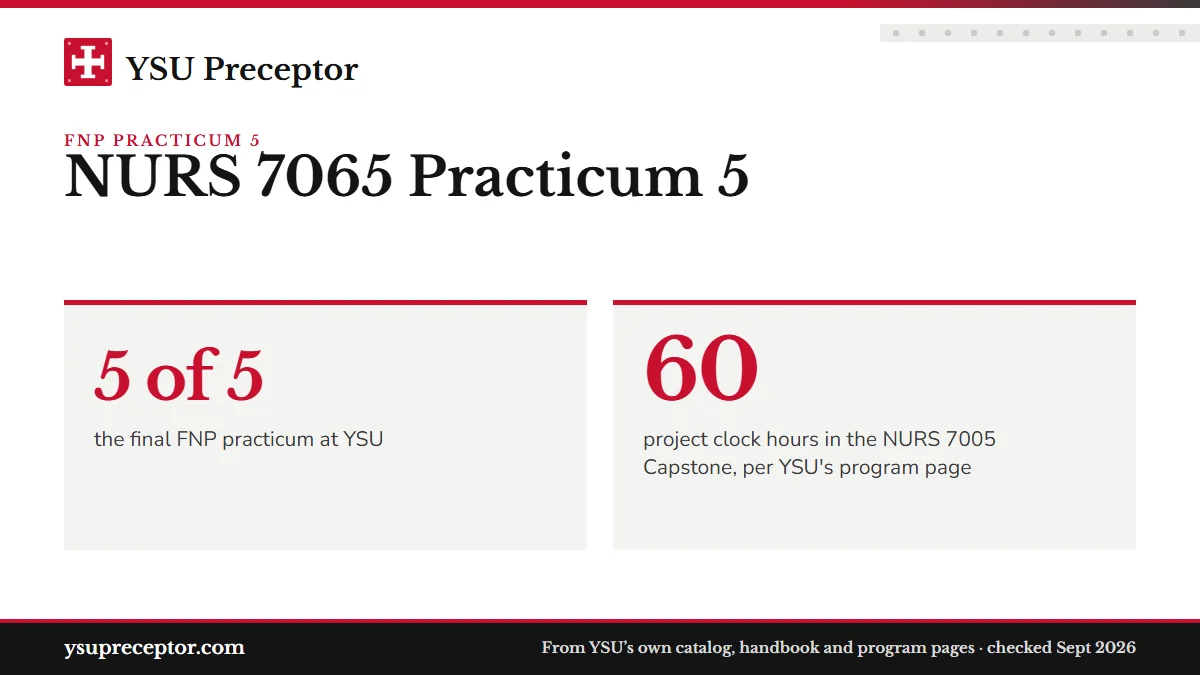 YSU Preceptor

FNP PRACTICUM 5

NURS 7065 Practicum 5

5 of 5

the final FNP practicum at YSU

60

project clock hours in the NURS 7005 Capstone, per YSU's program page

ysupreceptor.com

From YSU's own catalog, handbook and program pages · checked Sept 2026